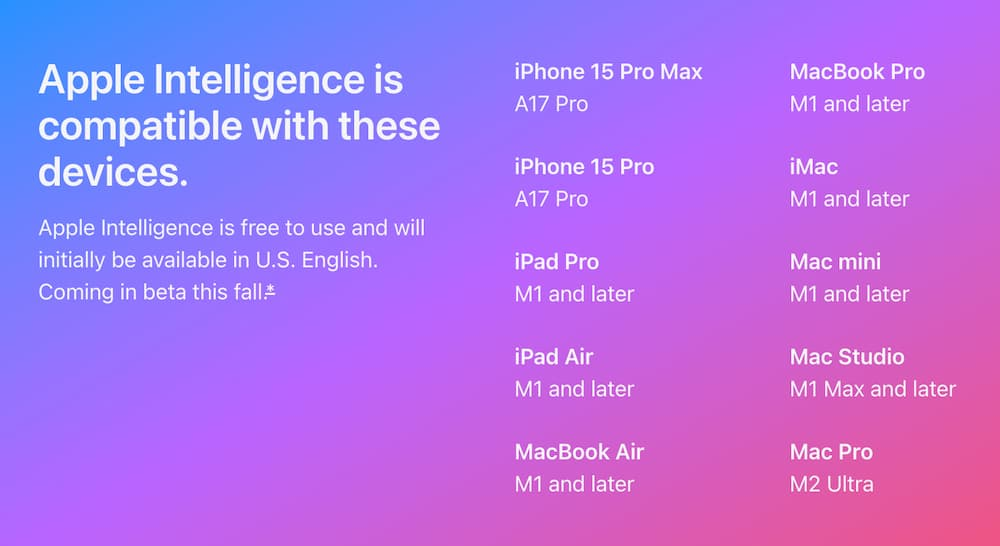 Apple Intelligence is compatible with these devices.

Apple Intelligence is free to use and will initially be available in U.S. English. Coming in beta this fall.*

iPhone 15 Pro Max
A17 Pro

iPhone 15 Pro
A17 Pro

iPad Pro
M1 and later

iPad Air
M1 and later

MacBook Air
M1 and later

MacBook Pro
M1 and later

iMac
M1 and later

Mac mini
M1 and later

Mac Studio
M1 Max and later

Mac Pro
M2 Ultra